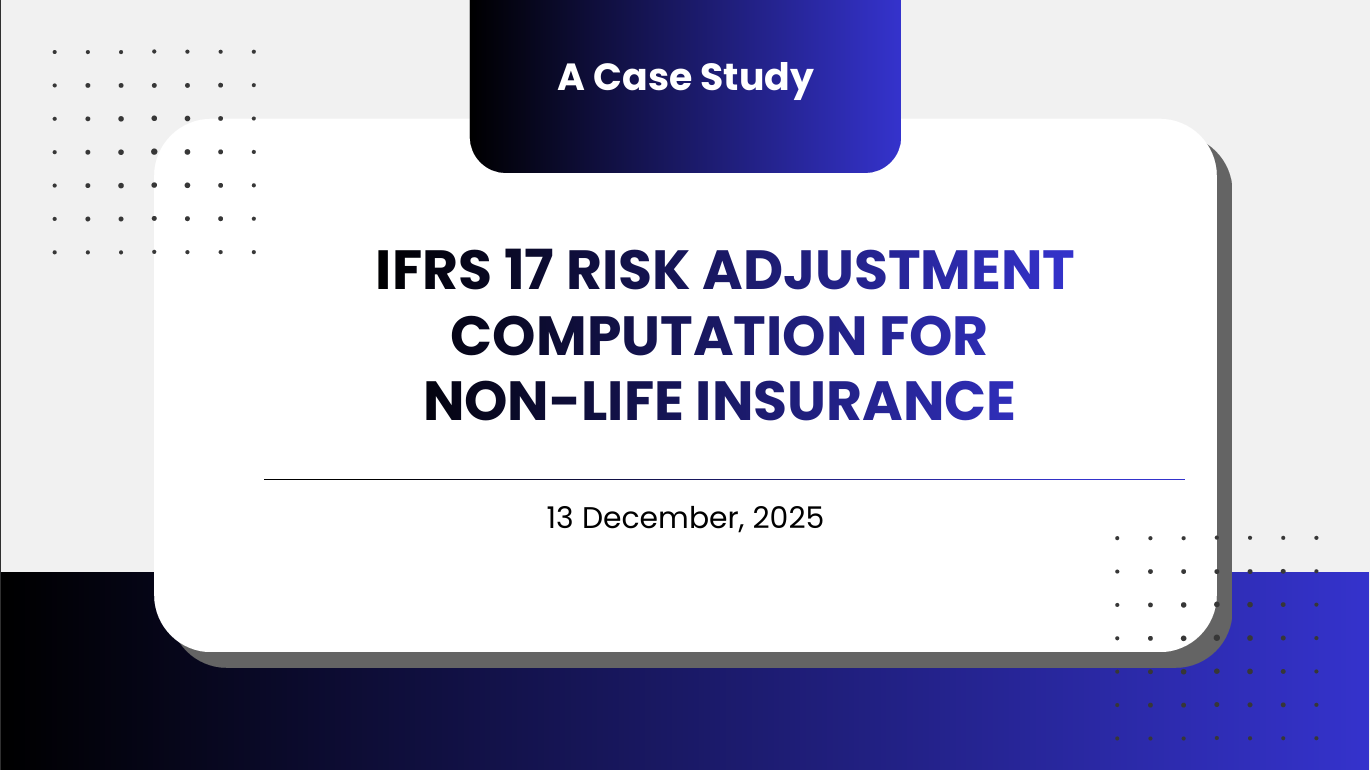 A Case Study

IFRS 17 RISK ADJUSTMENT COMPUTATION FOR NON-LIFE INSURANCE

13 December, 2025